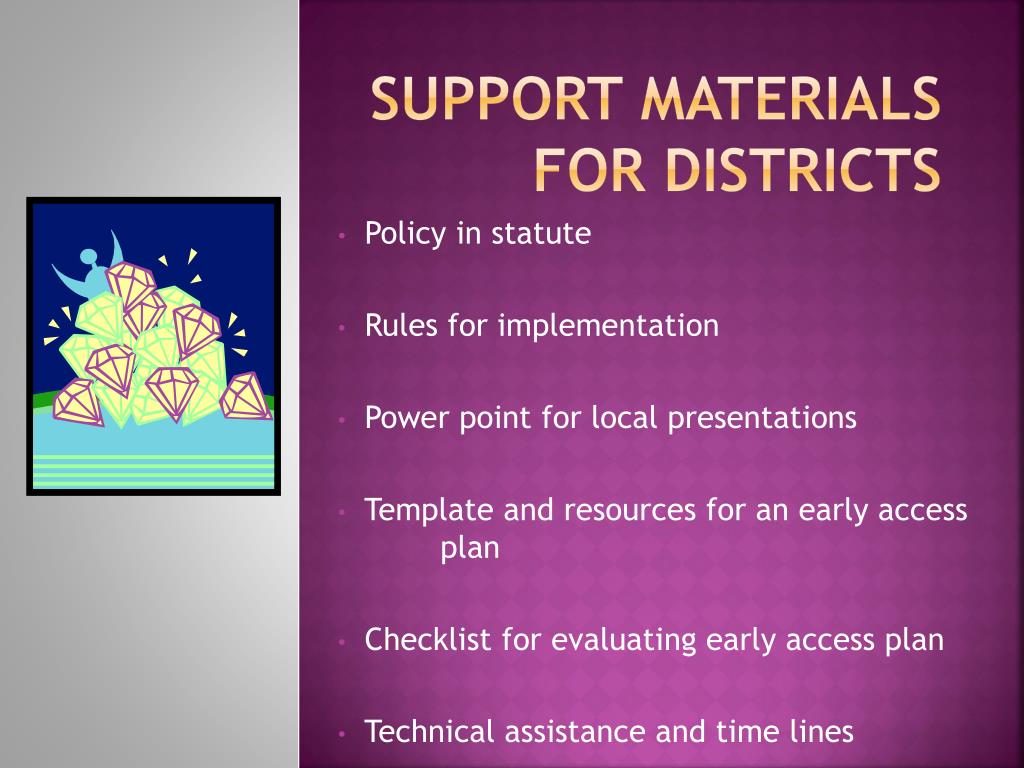 SUPPORT MATERIALS FOR DISTRICTS

• Policy in statute

• Rules for implementation

• Power point for local presentations

• Template and resources for an early access plan

• Checklist for evaluating early access plan

• Technical assistance and time lines